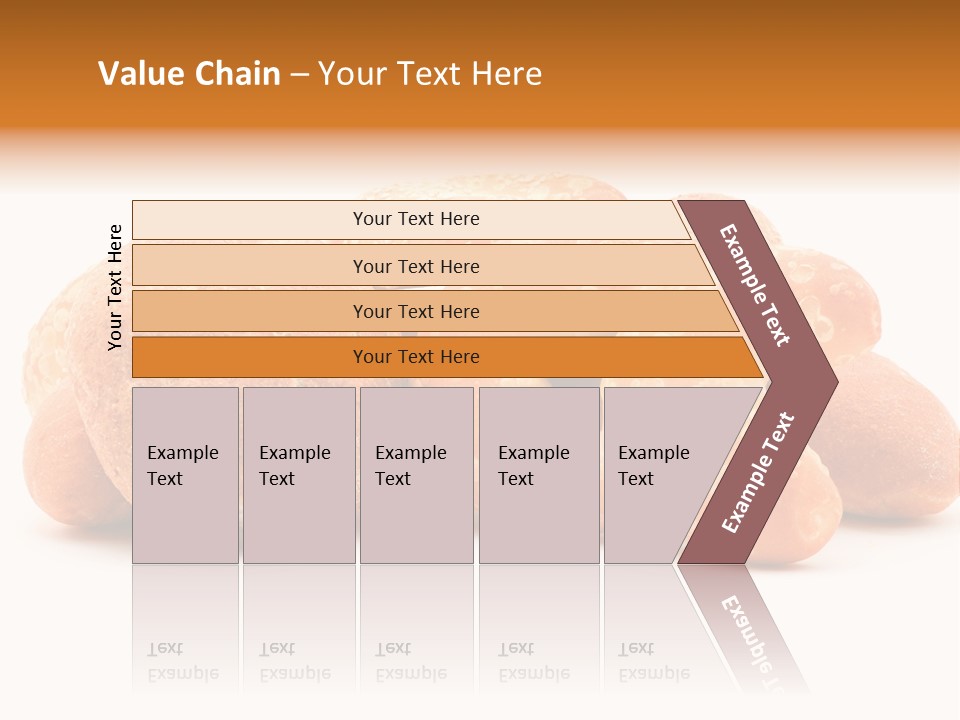 Value Chain – Your Text Here

Your Text Here

Your Text Here

Your Text Here

Your Text Here

Your Text Here

Example Text

Example Text

Example Text

Example Text

Example Text

Example Text

Example Text